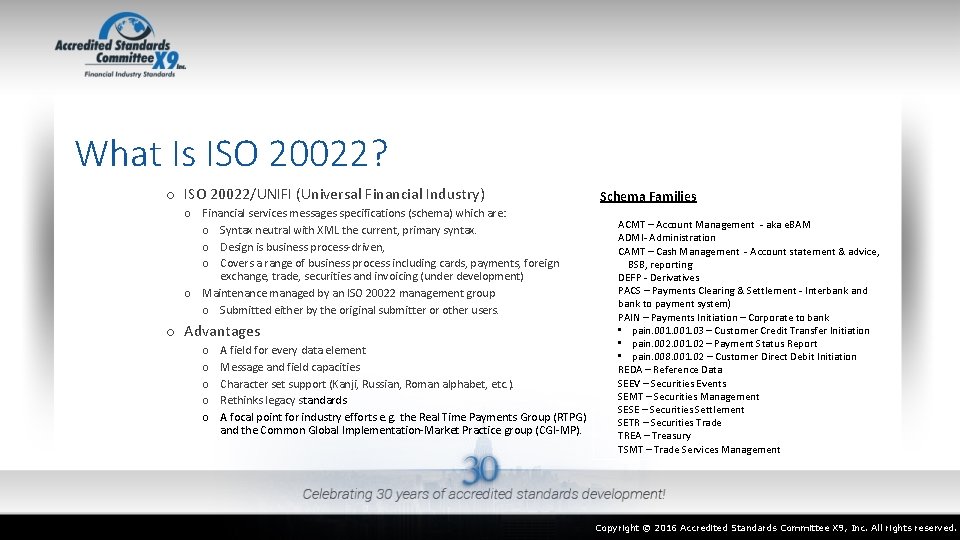 Accredited Standards Committee X9 Inc.
Financial Industry Standards

What Is ISO 20022?

o ISO 20022/UNIFI (Universal Financial Industry)
  o Financial services messages specifications (schema) which are:
    o Syntax neutral with XML the current, primary syntax.
    o Design is business process-driven,
    o Covers a range of business process including cards, payments, foreign exchange, trade, securities and invoicing (under development)
  o Maintenance managed by an ISO 20022 management group
    o Submitted either by the original submitter or other users.
o Advantages
    o A field for every data element
    o Message and field capacities
    o Character set support (Kanji, Russian, Roman alphabet, etc.).
    o Rethinks legacy standards
    o A focal point for industry efforts e.g. the Real Time Payments Group (RTPG) and the Common Global Implementation-Market Practice group (CGI-MP).

Schema Families

ACMT – Account Management - aka eBAM
ADMI- Administration
CAMT – Cash Management - Account statement & advice, BSB, reporting
DEFP - Derivatives
PACS – Payments Clearing & Settlement - Interbank and bank to payment system)
PAIN – Payments Initiation – Corporate to bank
▪ pain.001.001.03 – Customer Credit Transfer Initiation
▪ pain.002.001.02 – Payment Status Report
▪ pain.008.001.02 – Customer Direct Debit Initiation
REDA – Reference Data
SEEV – Securities Events
SEMT – Securities Management
SESE – Securities Settlement
SETR – Securities Trade
TREA – Treasury
TSMT – Trade Services Management

30
Celebrating 30 years of accredited standards development!

Copyright © 2016 Accredited Standards Committee X9, Inc. All rights reserved.